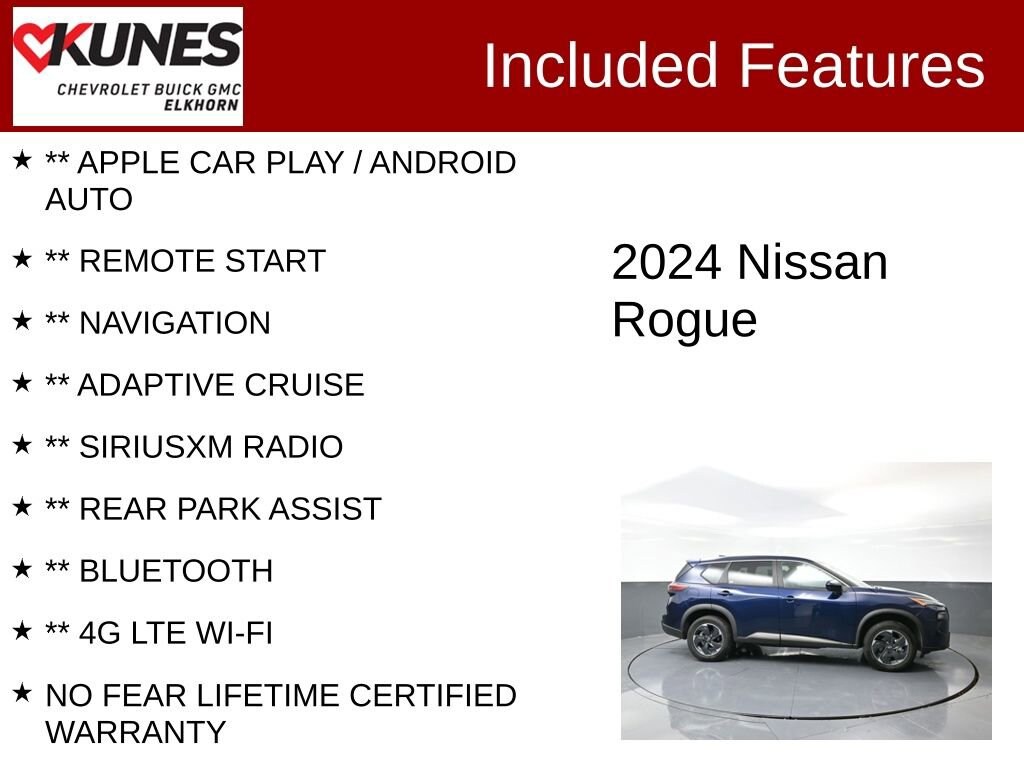 KUNES
CHEVROLET BUICK GMC
ELKHORN

Included Features

★ ** APPLE CAR PLAY / ANDROID AUTO

★ ** REMOTE START

★ ** NAVIGATION

★ ** ADAPTIVE CRUISE

★ ** SIRIUSXM RADIO

★ ** REAR PARK ASSIST

★ ** BLUETOOTH

★ ** 4G LTE WI-FI

★ NO FEAR LIFETIME CERTIFIED WARRANTY

2024 Nissan Rogue